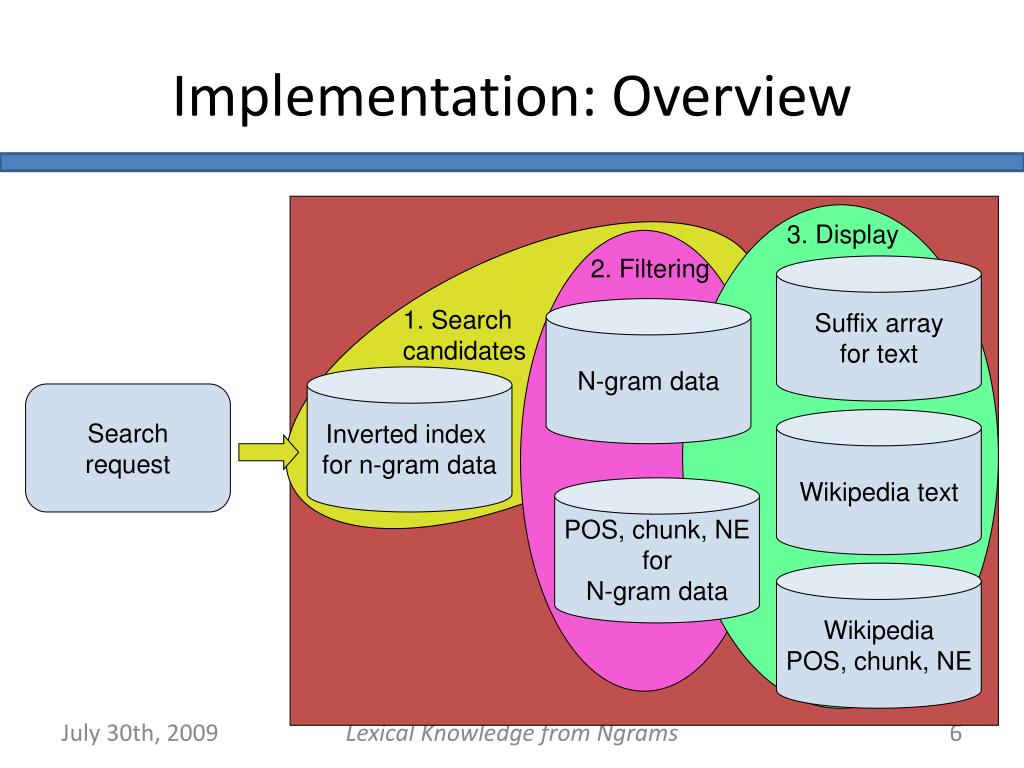 Implementation: Overview

Search request

1. Search candidates

Inverted index for n-gram data

2. Filtering

N-gram data

POS, chunk, NE for N-gram data

3. Display

Suffix array for text

Wikipedia text

Wikipedia POS, chunk, NE

July 30th, 2009

Lexical Knowledge from Ngrams

6